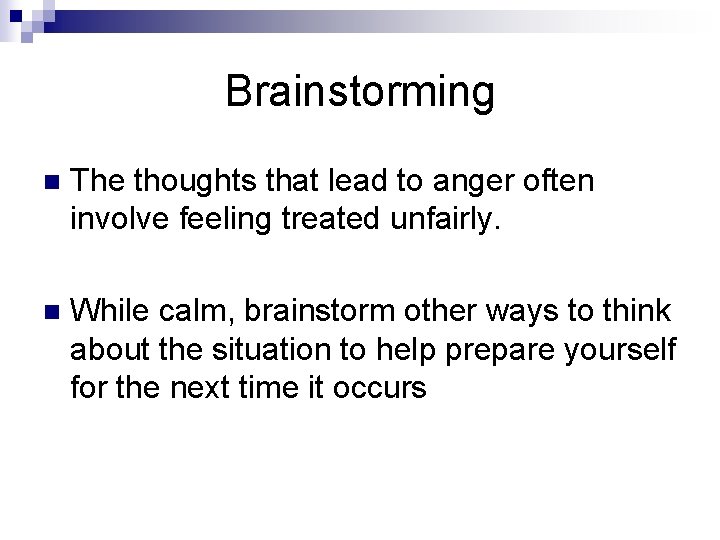 Brainstorming

The thoughts that lead to anger often involve feeling treated unfairly.

While calm, brainstorm other ways to think about the situation to help prepare yourself for the next time it occurs